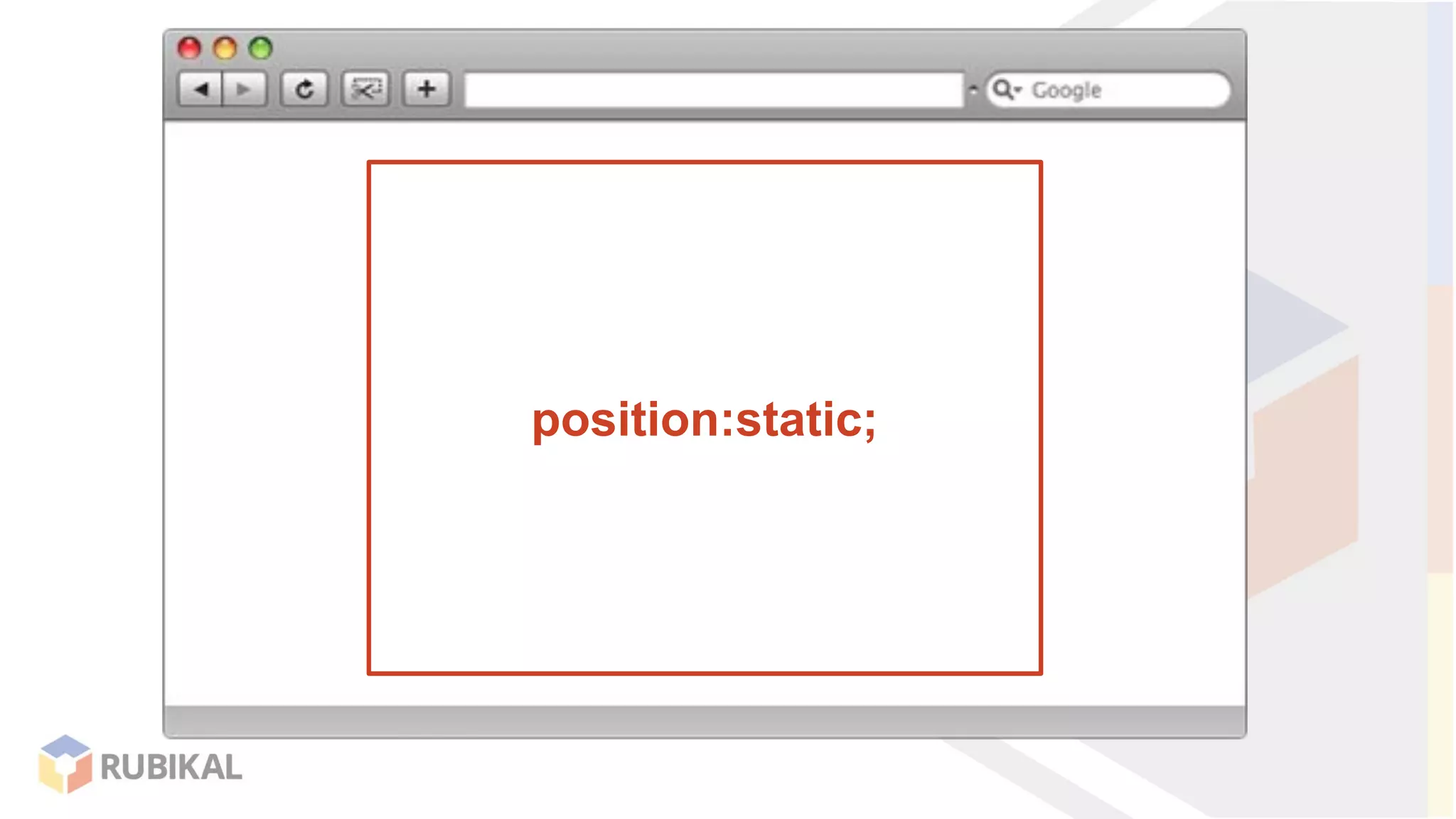 Google

position:static;

RUBIKAL